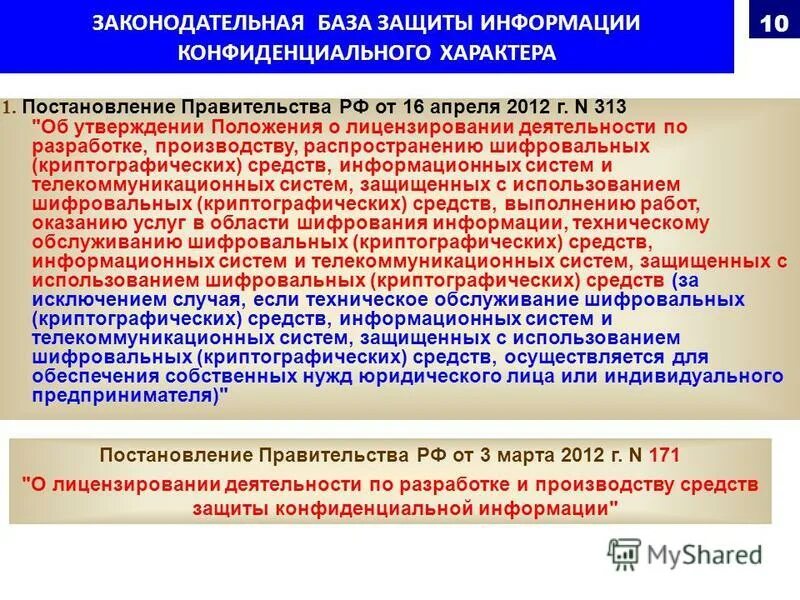 ЗАКОНОДАТЕЛЬНАЯ БАЗА ЗАЩИТЫ ИНФОРМАЦИИ КОНФИДЕНЦИАЛЬНОГО ХАРАКТЕРА

10

1. Постановление Правительства РФ от 16 апреля 2012 г. N 313 "Об утверждении Положения о лицензировании деятельности по разработке, производству, распространению шифровальных (криптографических) средств, информационных систем и телекоммуникационных систем, защищенных с использованием шифровальных (криптографических) средств, выполнению работ, оказанию услуг в области шифрования информации, техническому обслуживанию шифровальных (криптографических) средств, информационных систем и телекоммуникационных систем, защищенных с использованием шифровальных (криптографических) средств (за исключением случая, если техническое обслуживание шифровальных (криптографических) средств, информационных систем и телекоммуникационных систем, защищенных с использованием шифровальных (криптографических) средств, осуществляется для обеспечения собственных нужд юридического лица или индивидуального предпринимателя)"

Постановление Правительства РФ от 3 марта 2012 г. N 171 "О лицензировании деятельности по разработке и производству средств защиты конфиденциальной информации"

MyShared